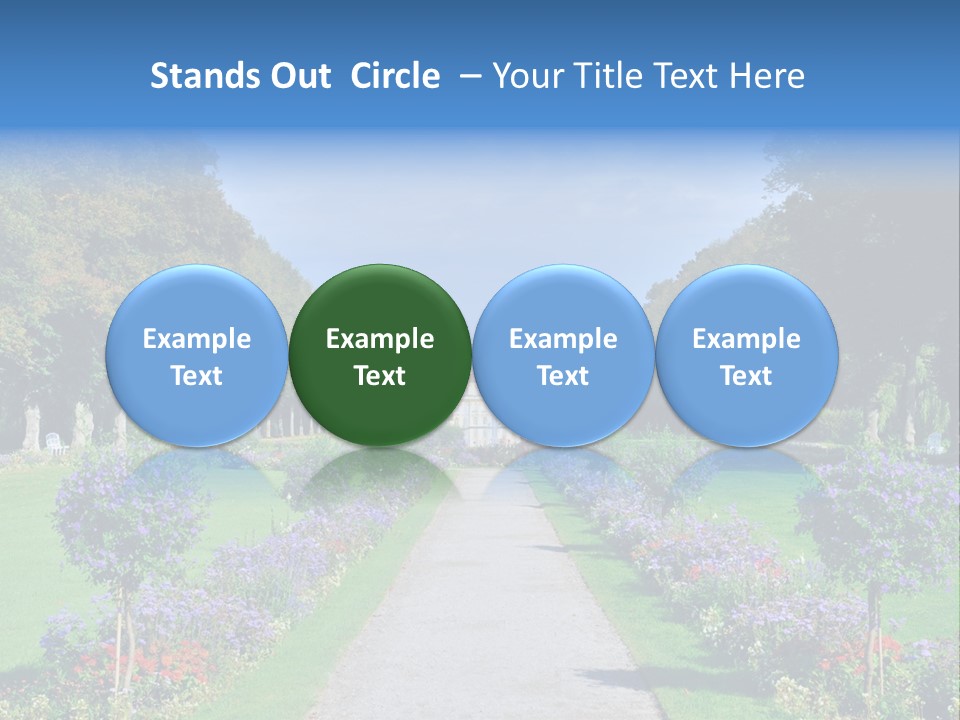 Stands Out Circle – Your Title Text Here

Example Text

Example Text

Example Text

Example Text